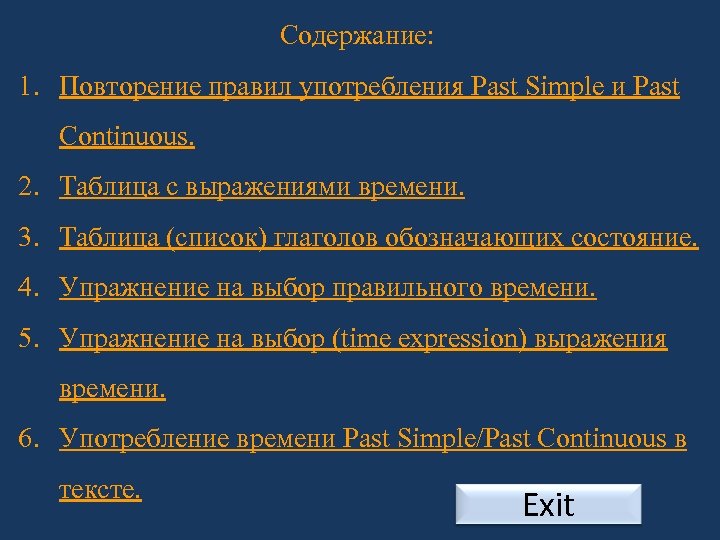 Содержание:

1. Повторение правил употребления Past Simple и Past Continuous.
2. Таблица с выражениями времени.
3. Таблица (список) глаголов обозначающих состояние.
4. Упражнение на выбор правильного времени.
5. Упражнение на выбор (time expression) выражения времени.
6. Употребление времени Past Simple/Past Continuous в тексте.

Exit